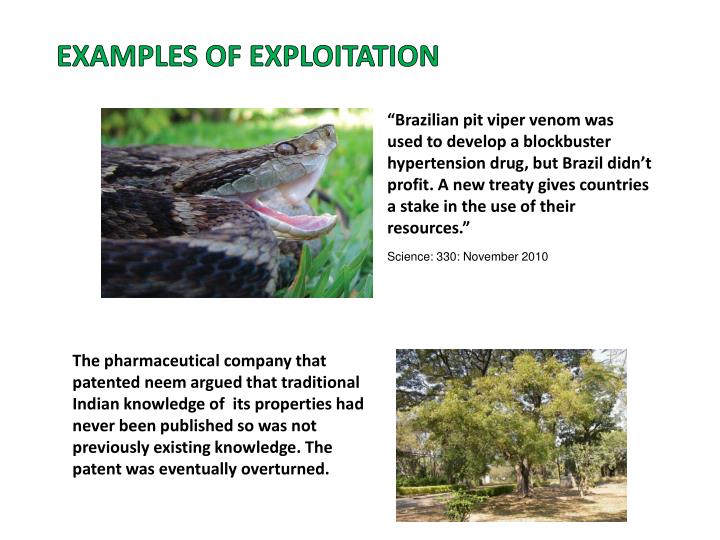 EXAMPLES OF EXPLOITATION

“Brazilian pit viper venom was used to develop a blockbuster hypertension drug, but Brazil didn’t profit. A new treaty gives countries a stake in the use of their resources.”

Science: 330: November 2010

The pharmaceutical company that patented neem argued that traditional Indian knowledge of its properties had never been published so was not previously existing knowledge. The patent was eventually overturned.